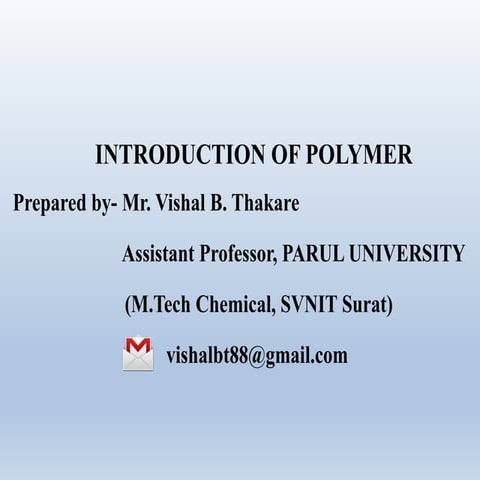 INTRODUCTION OF POLYMER

Prepared by- Mr. Vishal B. Thakare

Assistant Professor, PARUL UNIVERSITY

(M.Tech Chemical, SVNIT Surat)

vishalbt88@gmail.com